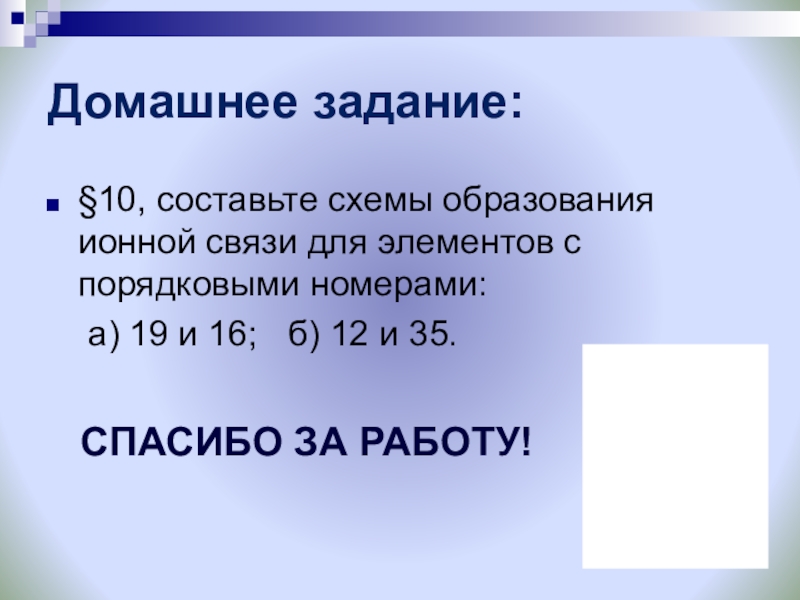 Домашнее задание:

§10, составьте схемы образования ионной связи для элементов с порядковыми номерами:

а) 19 и 16;   б) 12 и 35.

СПАСИБО ЗА РАБОТУ!